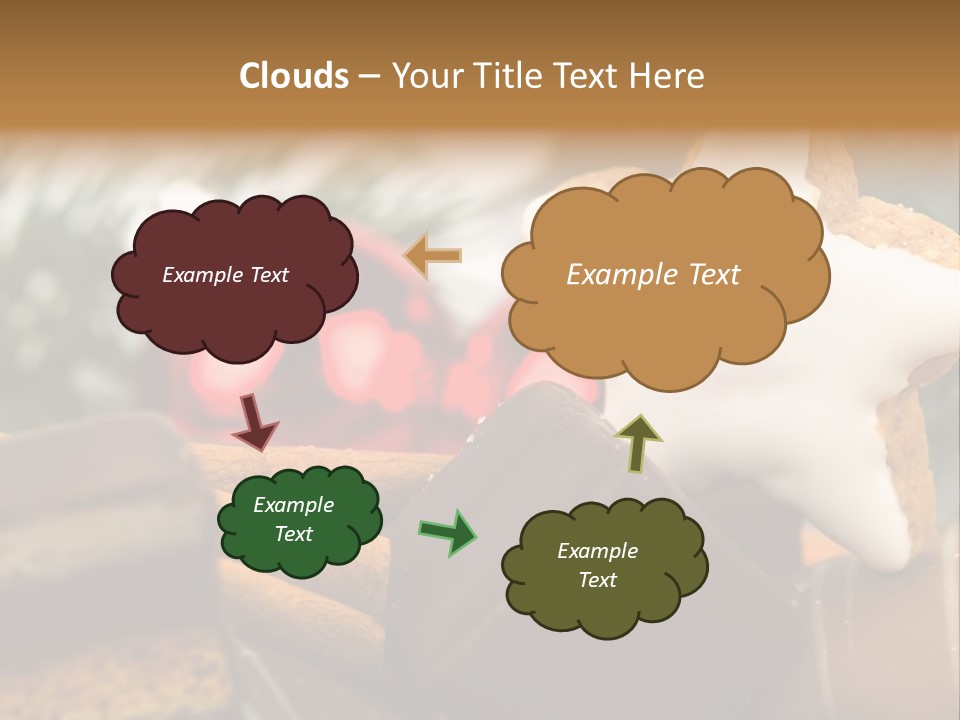 Clouds – Your Title Text Here

Example Text

Example Text

Example Text

Example Text